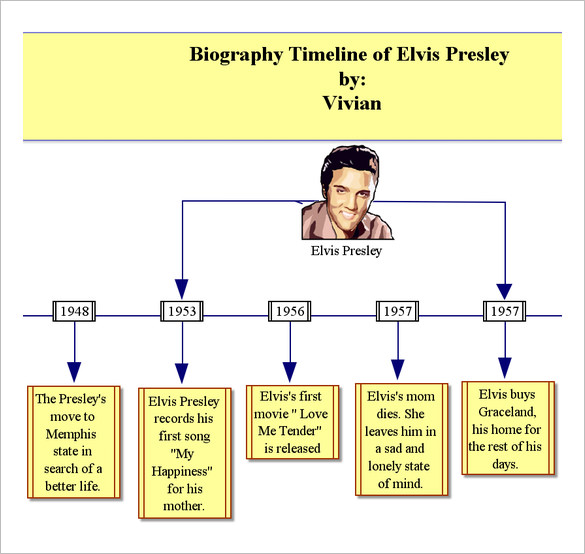 Biography Timeline of Elvis Presley
by:
Vivian

Elvis Presley

1948

1953

1956

1957

1957

The Presley's move to Memphis state in search of a better life.

Elvis Presley records his first song "My Happiness" for his mother.

Elvis's first movie " Love Me Tender" is released

Elvis's mom dies. She leaves him in a sad and lonely state of mind.

Elvis buys Graceland, his home for the rest of his days.